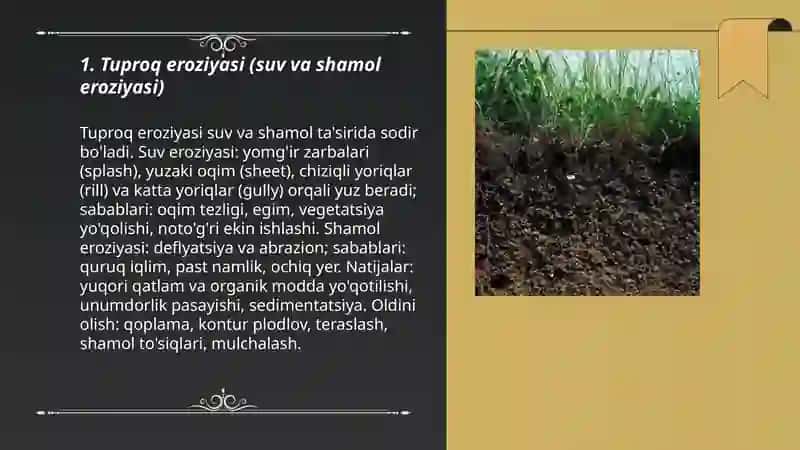 1. Tuproq eroziyasi (suv va shamol eroziyasi)

Tuproq eroziyasi suv va shamol ta'sirida sodir bo'ladi. Suv eroziyasi: yomg'ir zarbalari (splash), yuzaki oqim (sheet), chiziqli yoriqlar (rill) va katta yoriqlar (gully) orqali yuz beradi; sabablari: oqim tezligi, egim, vegetatsiya yo'qolishi, noto'g'ri ekin ishlashi. Shamol eroziyasi: deflyatsiya va abrazion; sabablari: quruq iqlim, past namlik, ochiq yer. Natijalar: yuqori qatlam va organik modda yo'qotilishi, unumdorlik pasayishi, sedimentatsiya. Oldini olish: qoplama, kontur plodlov, teraslash, shamol to'siqlari, mulchalash.